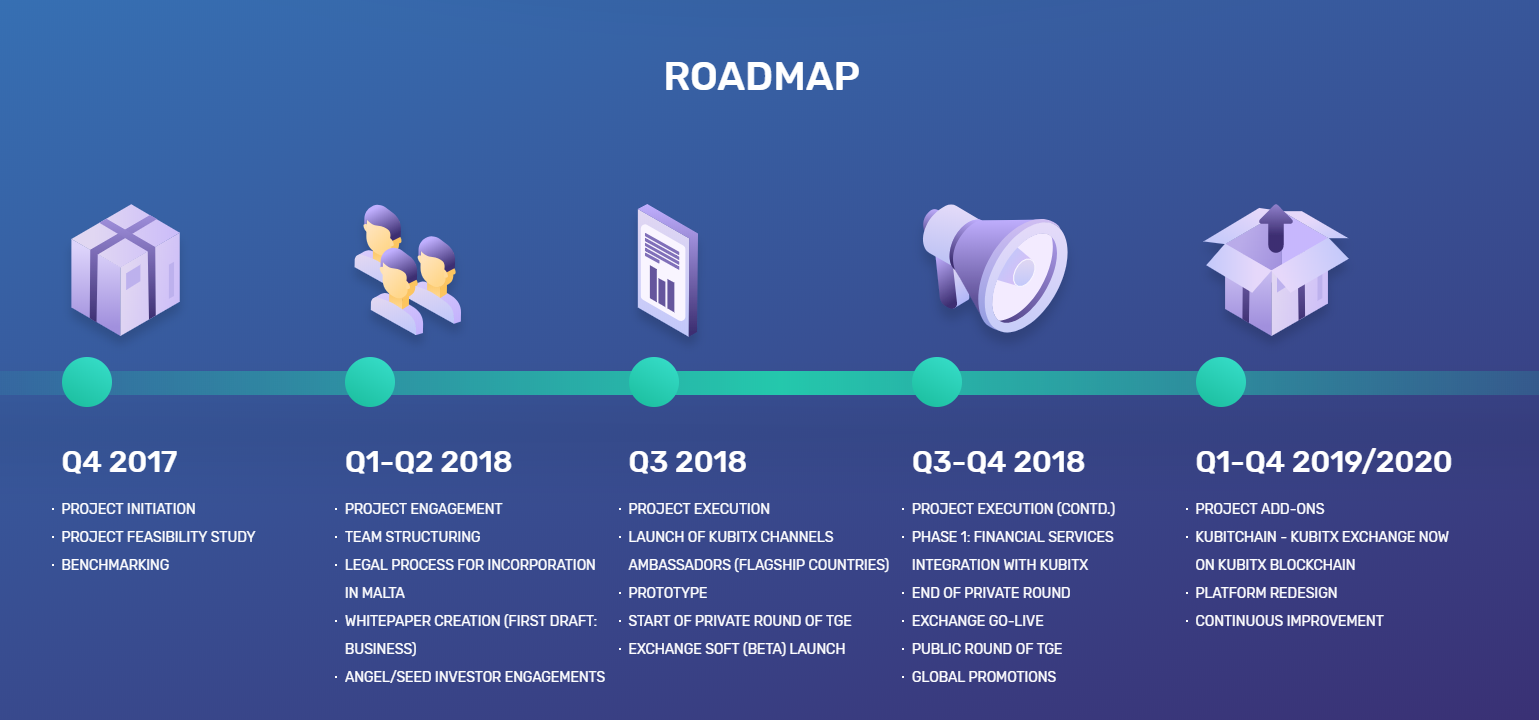 ROADMAP

Q4 2017

· PROJECT INITIATION
· PROJECT FEASIBILITY STUDY
· BENCHMARKING

Q1-Q2 2018

· PROJECT ENGAGEMENT
· TEAM STRUCTURING
· LEGAL PROCESS FOR INCORPORATION IN MALTA
· WHITEPAPER CREATION (FIRST DRAFT: BUSINESS)
· ANGEL/SEED INVESTOR ENGAGEMENTS

Q3 2018

· PROJECT EXECUTION
· LAUNCH OF KUBITX CHANNELS AMBASSADORS (FLAGSHIP COUNTRIES)
· PROTOTYPE
· START OF PRIVATE ROUND OF TGE
· EXCHANGE SOFT (BETA) LAUNCH

Q3-Q4 2018

· PROJECT EXECUTION (CONTD.)
· PHASE 1: FINANCIAL SERVICES INTEGRATION WITH KUBITX
· END OF PRIVATE ROUND
· EXCHANGE GO-LIVE
· PUBLIC ROUND OF TGE
· GLOBAL PROMOTIONS

Q1-Q4 2019/2020

· PROJECT ADD-ONS
· KUBITCHAIN - KUBITX EXCHANGE NOW ON KUBITX BLOCKCHAIN
· PLATFORM REDESIGN
· CONTINUOUS IMPROVEMENT